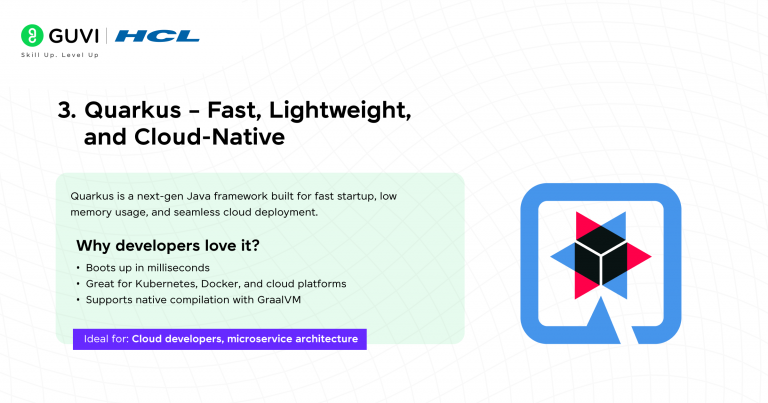 GUVI | HCL
Skill Up. Level Up

3. Quarkus – Fast, Lightweight, and Cloud-Native

Quarkus is a next-gen Java framework built for fast startup, low memory usage, and seamless cloud deployment.

Why developers love it?

• Boots up in milliseconds
• Great for Kubernetes, Docker, and cloud platforms
• Supports native compilation with GraalVM

Ideal for: Cloud developers, microservice architecture